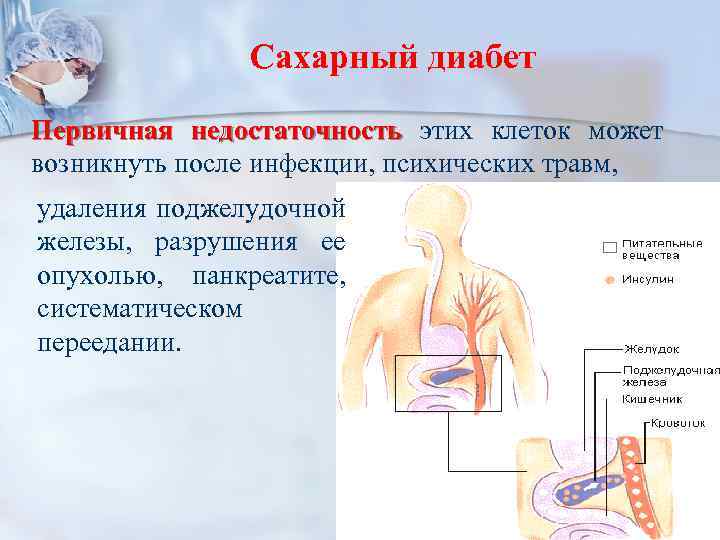 Сахарный диабет

Первичная недостаточность этих клеток может возникнуть после инфекции, психических травм,

удаления поджелудочной железы, разрушения ее опухолью, панкреатите, систематическом переедании.

Питательные вещества

Инсулин

Желудок

Поджелудочная железа

Кишечник

Кровоток